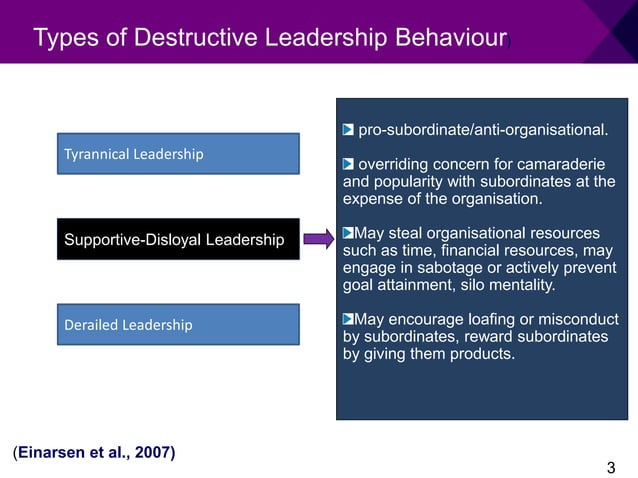 Types of Destructive Leadership Behaviour)

Tyrannical Leadership

Supportive-Disloyal Leadership

Derailed Leadership

pro-subordinate/anti-organisational.

overriding concern for camaraderie and popularity with subordinates at the expense of the organisation.

May steal organisational resources such as time, financial resources, may engage in sabotage or actively prevent goal attainment, silo mentality.

May encourage loafing or misconduct by subordinates, reward subordinates by giving them products.

(Einarsen et al., 2007)

3